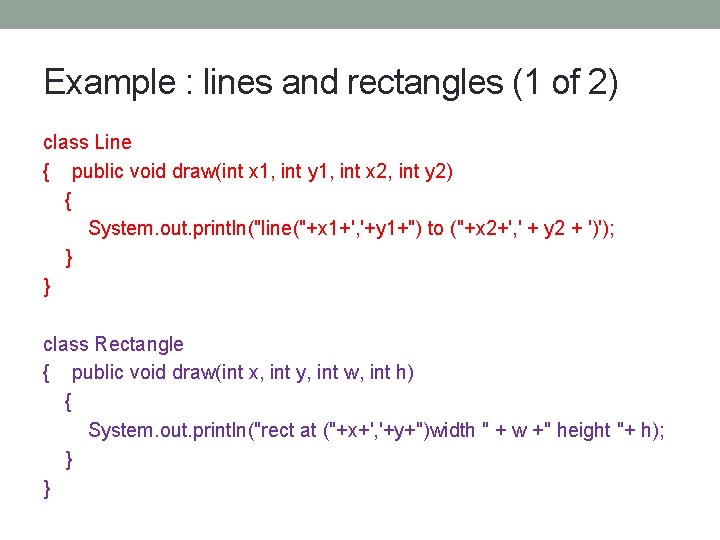 Example : lines and rectangles (1 of 2)

class Line
{ public void draw(int x1, int y1, int x2, int y2)
{
System.out.println("line("+x1+','+y1+") to ("+x2+',' + y2 + ')');
}
}

class Rectangle
{ public void draw(int x, int y, int w, int h)
{
System.out.println("rect at ("+x+','+y+")width " + w +" height "+ h);
}
}